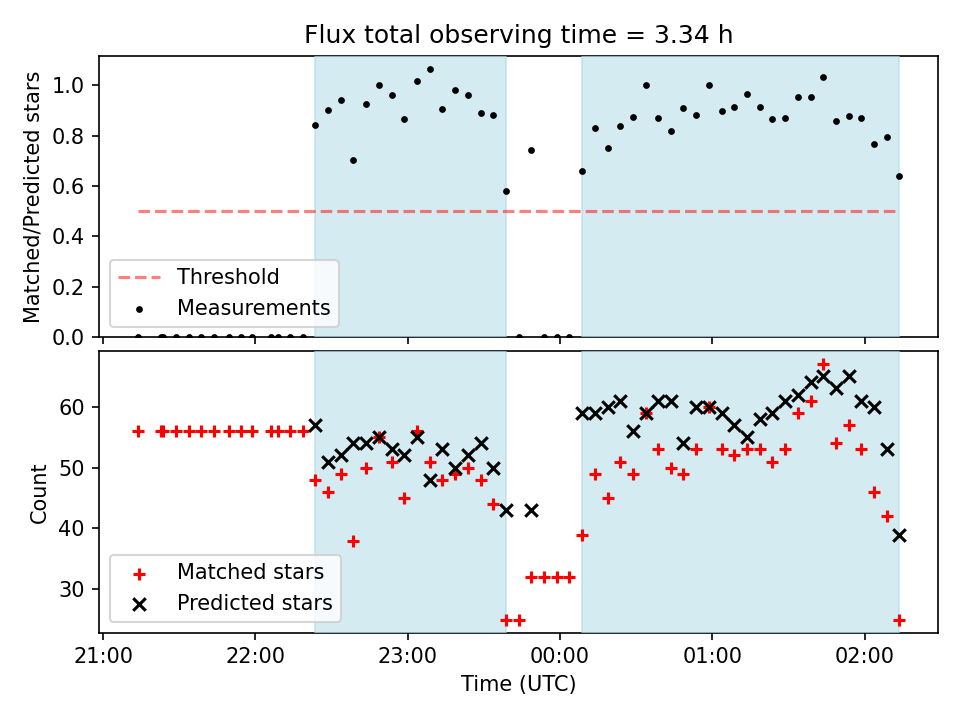 Flux total observing time = 3.34 h

Matched/Predicted stars

1.0
0.8
0.6
0.4
0.2
0.0

Threshold
Measurements

Count

60
50
40
30

Matched stars
Predicted stars

21:00
22:00
23:00
00:00
01:00
02:00

Time (UTC)